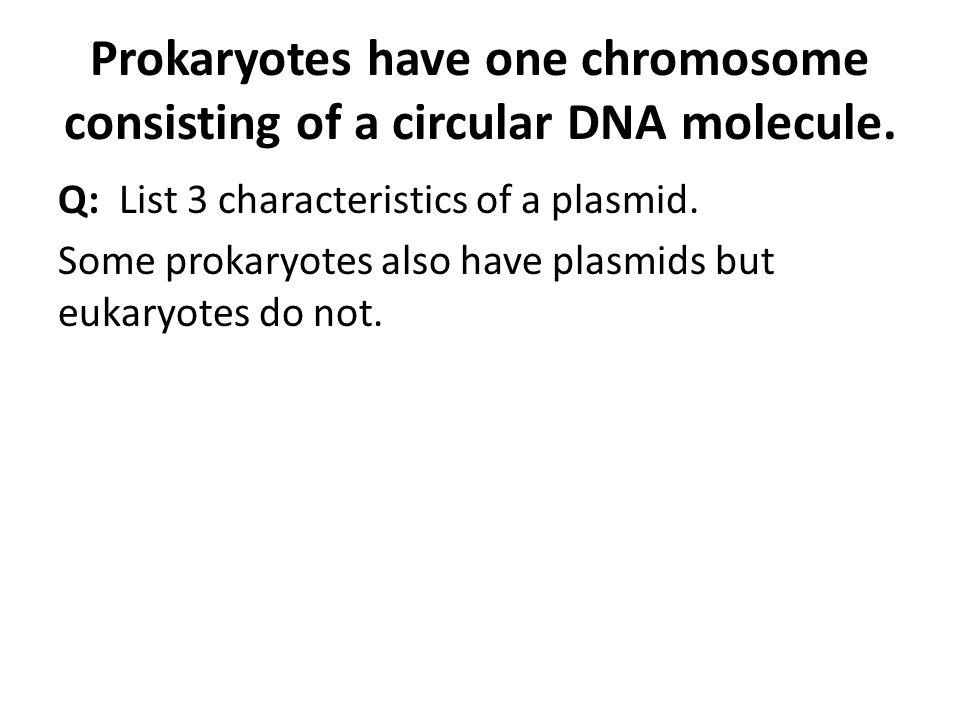 Prokaryotes have one chromosome consisting of a circular DNA molecule.

Q: List 3 characteristics of a plasmid.

Some prokaryotes also have plasmids but eukaryotes do not.